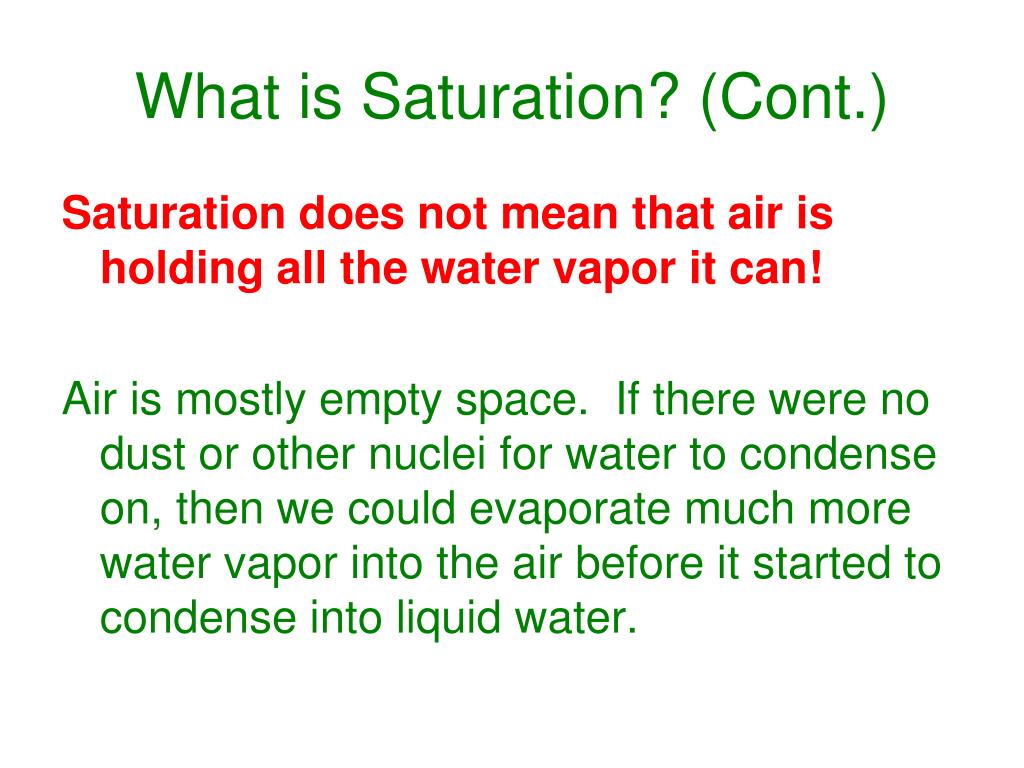 What is Saturation? (Cont.)

Saturation does not mean that air is holding all the water vapor it can!

Air is mostly empty space. If there were no dust or other nuclei for water to condense on, then we could evaporate much more water vapor into the air before it started to condense into liquid water.